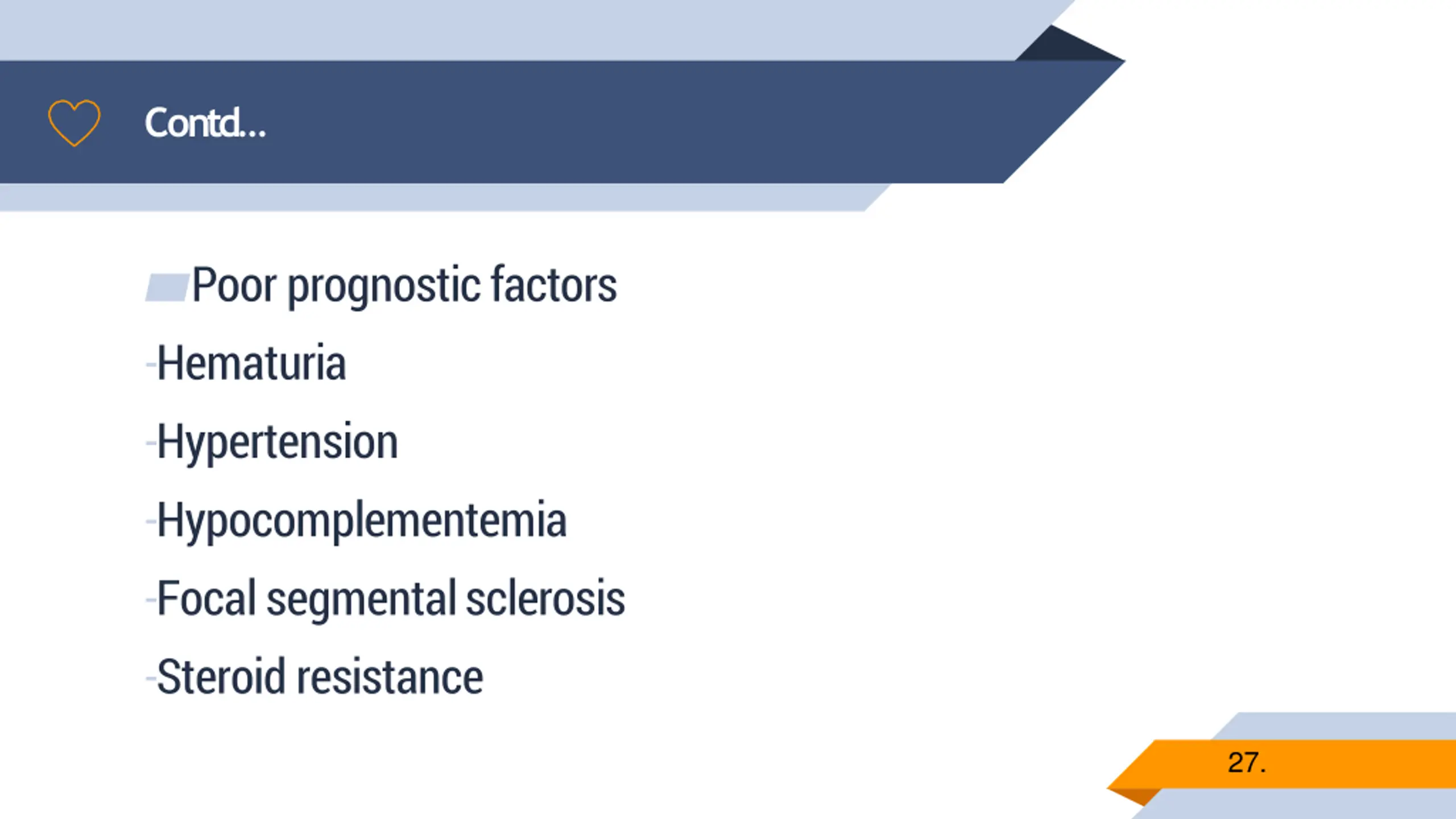 Contd...

Poor prognostic factors

-Hematuria

-Hypertension

-Hypocomplementemia

-Focal segmental sclerosis

-Steroid resistance

27.